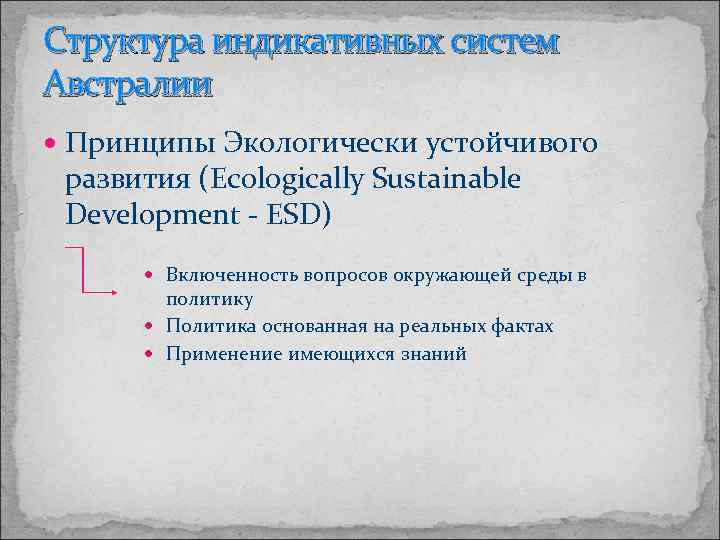 Структура индикативных систем Австралии

Принципы Экологически устойчивого развития (Ecologically Sustainable Development - ESD)

Включенность вопросов окружающей среды в политику
Политика основанная на реальных фактах
Применение имеющихся знаний